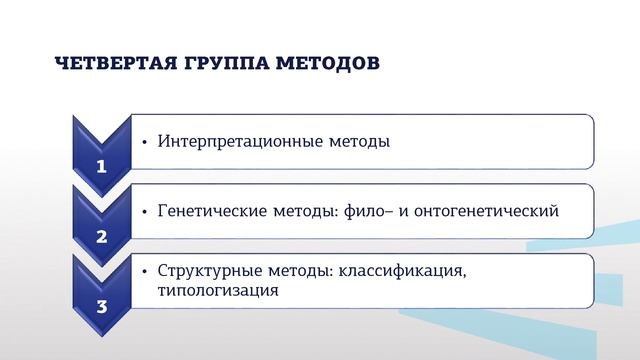 ЧЕТВЕРТАЯ ГРУППА МЕТОДОВ

1
• Интерпретационные методы

2
• Генетические методы: фило– и онтогенетический

3
• Структурные методы: классификация, типологизация